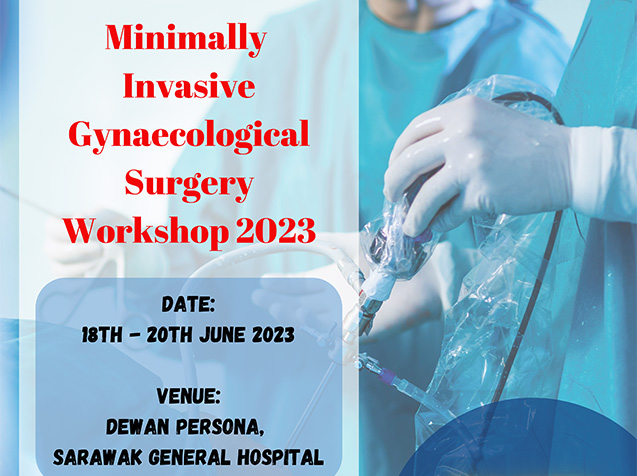 Minimally Invasive Gynaecological Surgery Workshop 2023

DATE:
18TH - 20TH JUNE 2023

VENUE:
DEWAN PERSONA,
SARAWAK GENERAL HOSPITAL